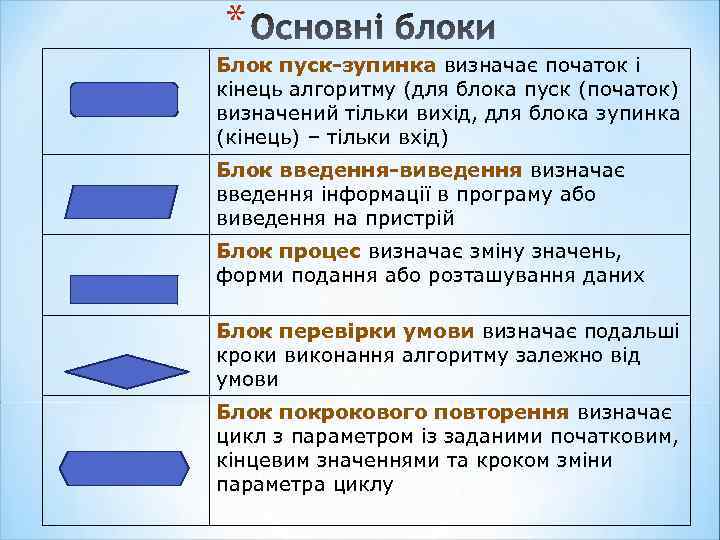 * Основні блоки

| | |
|---|---|
| | Блок пуск-зупинка визначає початок і кінець алгоритму (для блока пуск (початок) визначений тільки вихід, для блока зупинка (кінець) – тільки вхід) |
| | Блок введення-виведення визначає введення інформації в програму або виведення на пристрій |
| | Блок процес визначає зміну значень, форми подання або розташування даних |
| | Блок перевірки умови визначає подальші кроки виконання алгоритму залежно від умови |
| | Блок покрокового повторення визначає цикл з параметром із заданими початковим, кінцевим значеннями та кроком зміни параметра циклу |